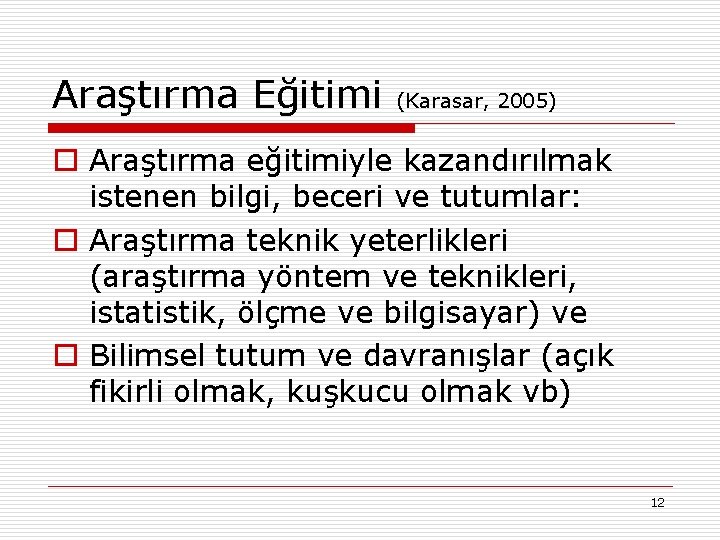 Araştırma Eğitimi (Karasar, 2005)

Araştırma eğitimiyle kazandırılmak istenen bilgi, beceri ve tutumlar:

Araştırma teknik yeterlikleri (araştırma yöntem ve teknikleri, istatistik, ölçme ve bilgisayar) ve

Bilimsel tutum ve davranışlar (açık fikirli olmak, kuşkucu olmak vb)

12